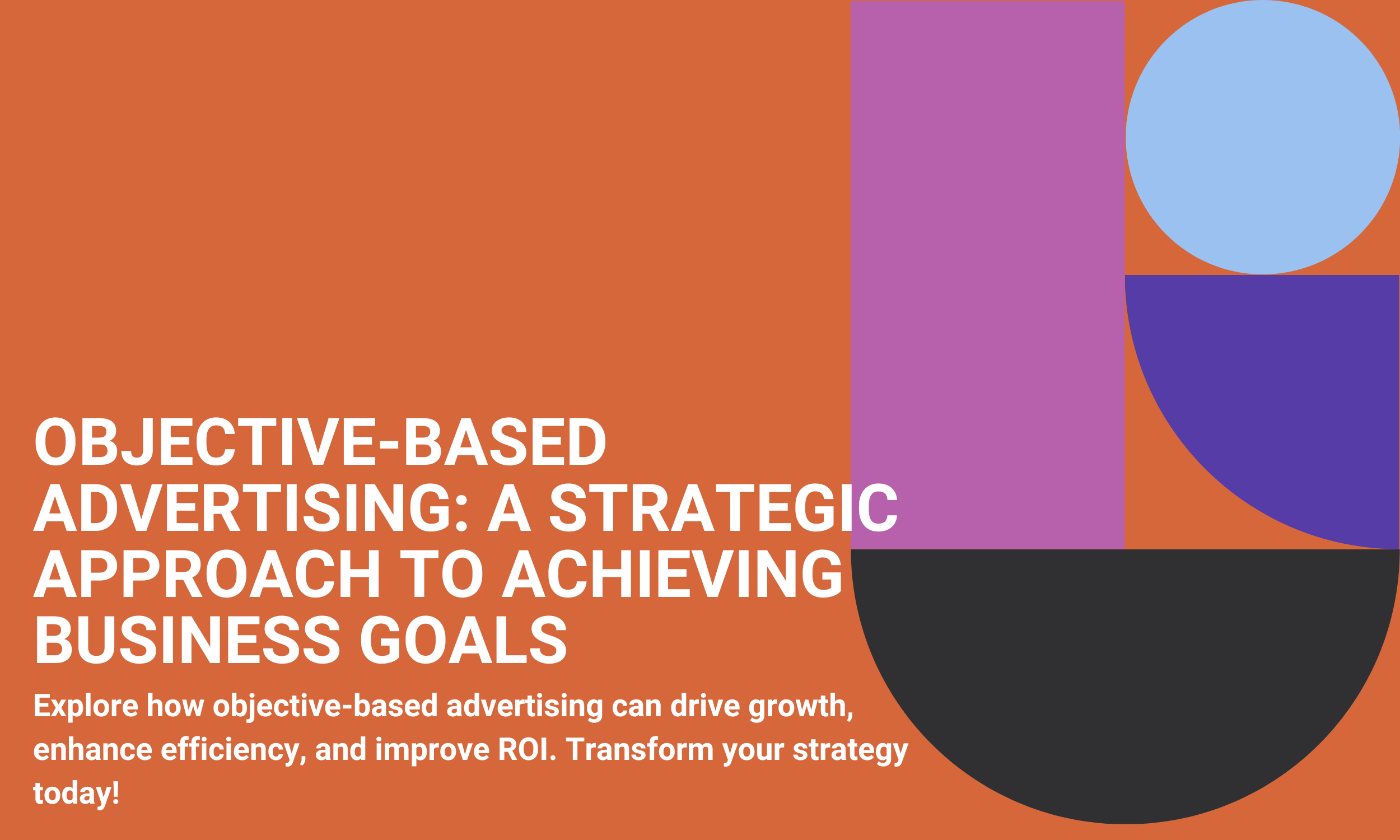 OBJECTIVE-BASED ADVERTISING: A STRATEGIC APPROACH TO ACHIEVING BUSINESS GOALS

Explore how objective-based advertising can drive growth, enhance efficiency, and improve ROI. Transform your strategy today!